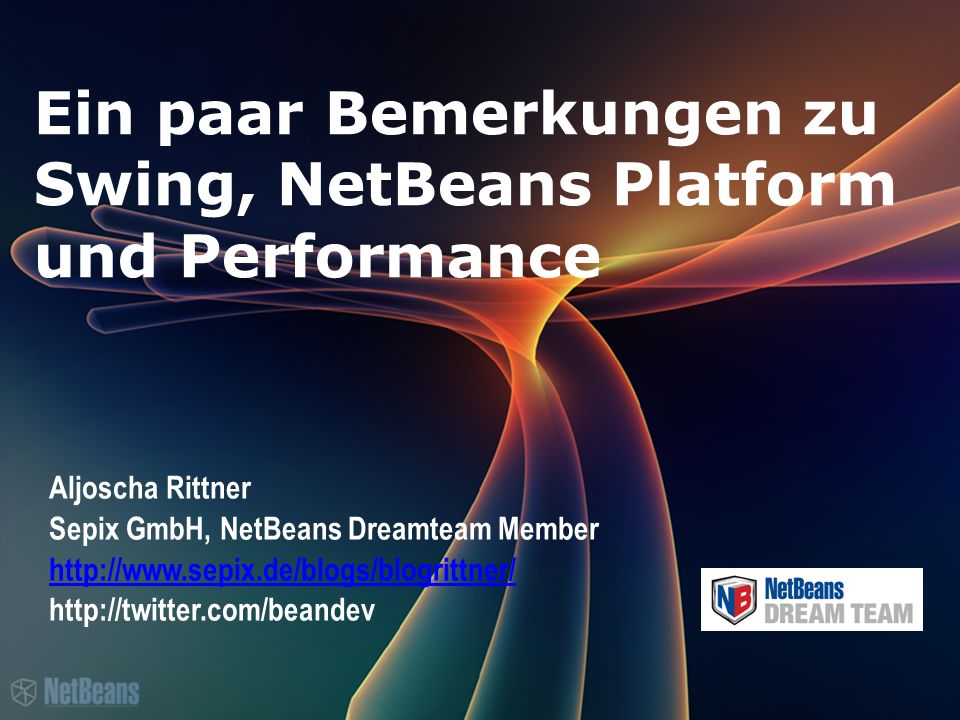 Ein paar Bemerkungen zu Swing, NetBeans Platform und Performance

Aljoscha Rittner
Sepix GmbH, NetBeans Dreamteam Member
http://www.sepix.de/blogs/blogrittner/
http://twitter.com/beandev

NB NetBeans DREAM TEAM

NetBeans